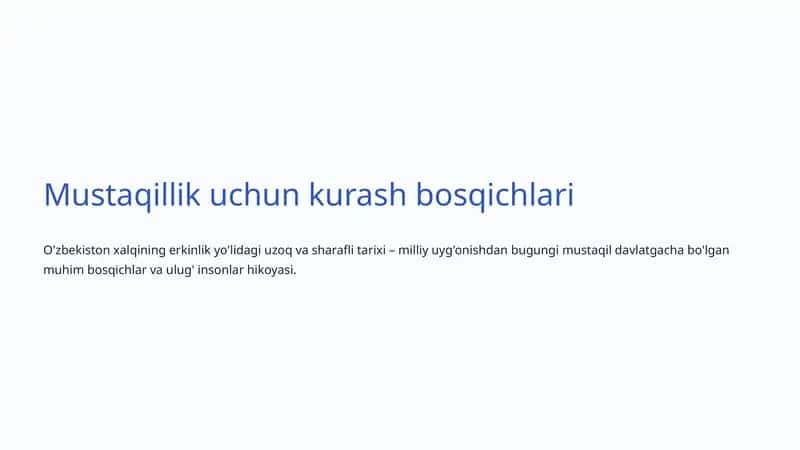 Mustaqillik uchun kurash bosqichlari

O'zbekiston xalqining erkinlik yo'lidagi uzoq va sharafli tarixi – milliy uyg'onishdan bugungi mustaqil davlatgacha bo'lgan muhim bosqichlar va ulug' insonlar hikoyasi.